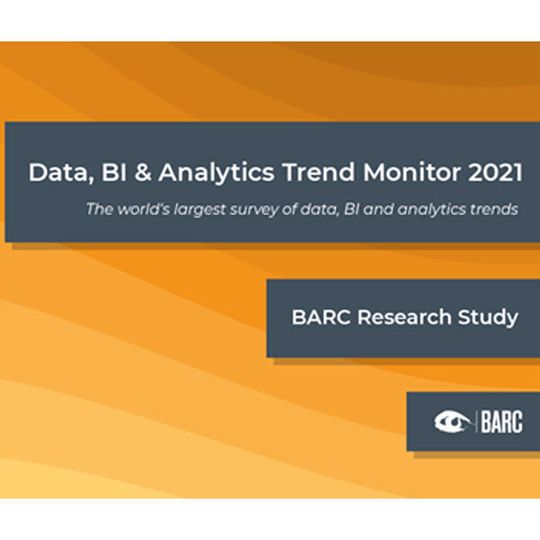 Data, BI & Analytics Trend Monitor 2021

The world's largest survey of data, BI and analytics trends

BARC Research Study

BARC